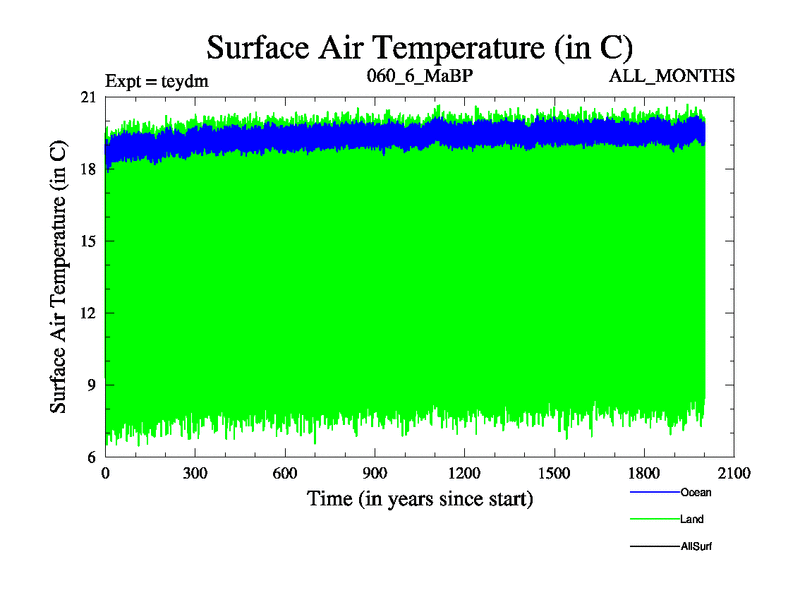 Surface Air Temperature (in C)

Expt = teydm

060_6_MaBP

ALL_MONTHS

Surface Air Temperature (in C)

21
18
15
12
9
6

0
300
600
900
1200
1500
1800
2100

Time (in years since start)

Ocean
Land
AllSurf